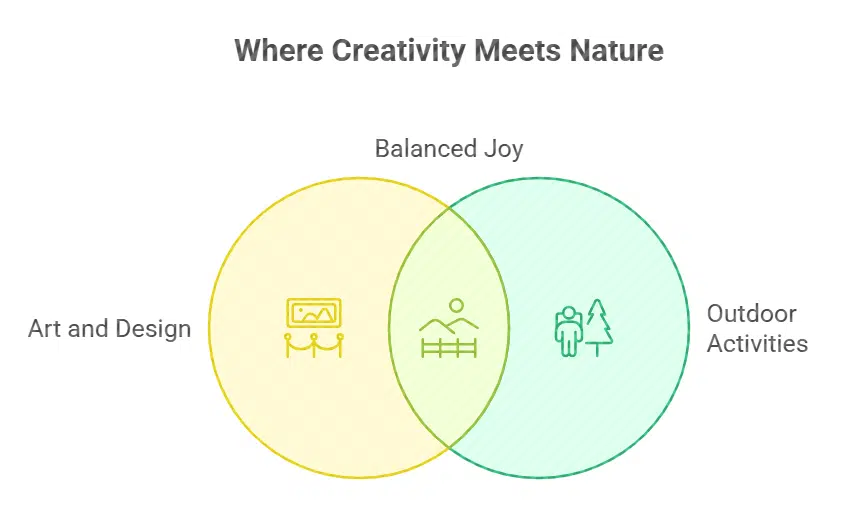 Where Creativity Meets Nature

Balanced Joy

Art and Design

Outdoor Activities